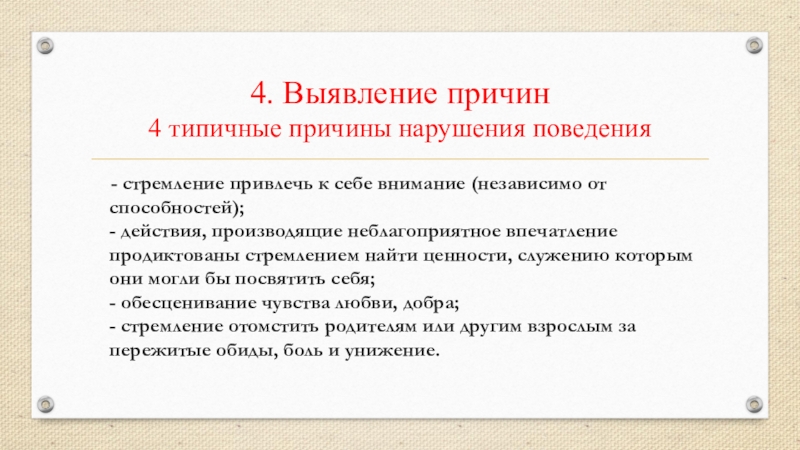 4. Выявление причин
4 типичные причины нарушения поведения

- стремление привлечь к себе внимание (независимо от способностей);
- действия, производящие неблагоприятное впечатление продиктованы стремлением найти ценности, служению которым они могли бы посвятить себя;
- обесценивание чувства любви, добра;
- стремление отомстить родителям или другим взрослым за пережитые обиды, боль и унижение.